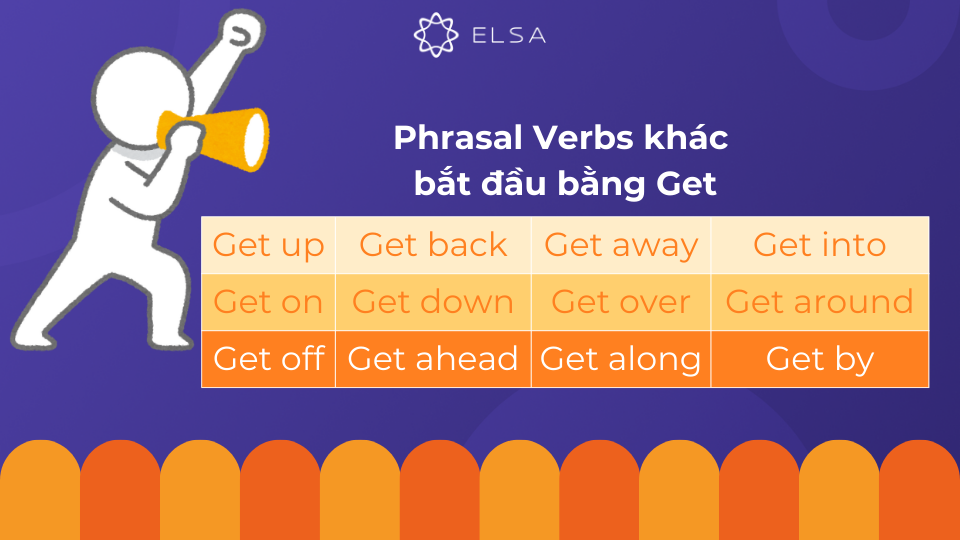 ELSA

Phrasal Verbs khác bắt đầu bằng Get

| Get up | Get back | Get away | Get into |
|---|---|---|---|
| Get on | Get down | Get over | Get around |
| Get off | Get ahead | Get along | Get by |